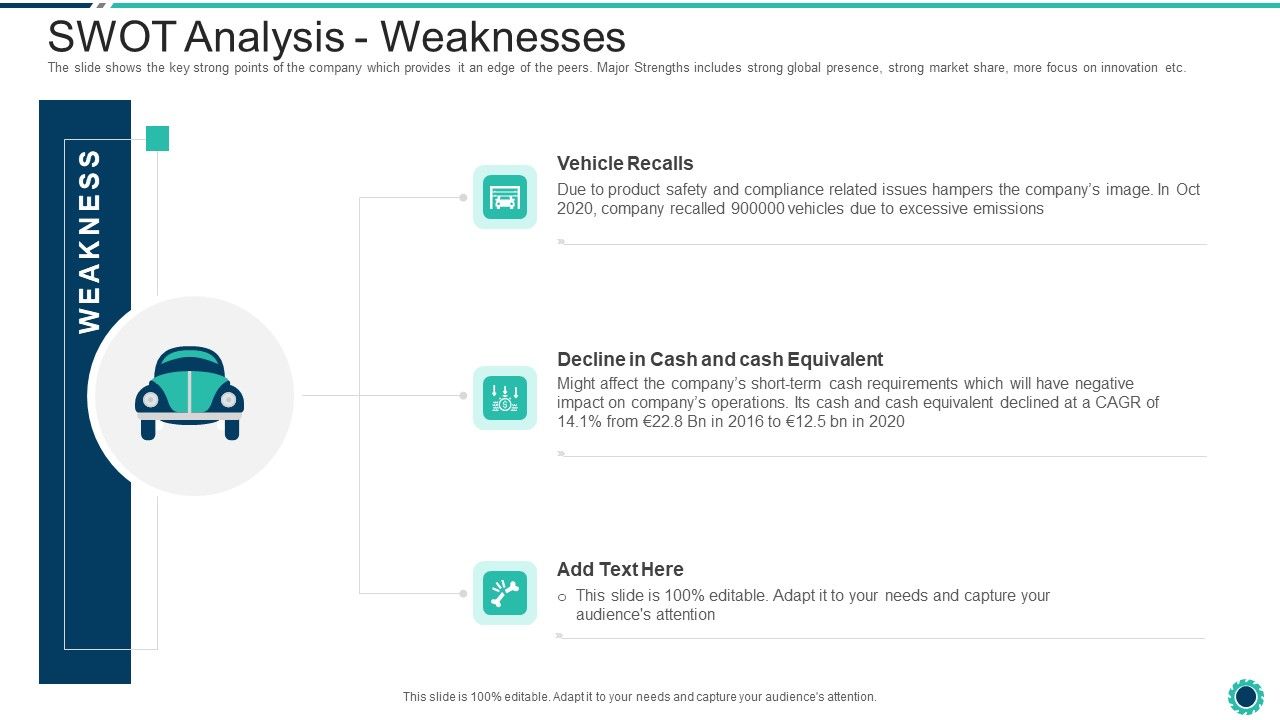 SWOT Analysis - Weaknesses

The slide shows the key strong points of the company which provides it an edge of the peers. Major Strengths includes strong global presence, strong market share, more focus on innovation etc.

WEAKNESS

Vehicle Recalls

Due to product safety and compliance related issues hampers the company's image. In Oct 2020, company recalled 900000 vehicles due to excessive emissions

Decline in Cash and cash Equivalent

Might affect the company's short-term cash requirements which will have negative impact on company's operations. Its cash and cash equivalent declined at a CAGR of 14.1% from €22.8 Bn in 2016 to €12.5 bn in 2020

Add Text Here

○ This slide is 100% editable. Adapt it to your needs and capture your audience's attention

This slide is 100% editable. Adapt it to your needs and capture your audience's attention.